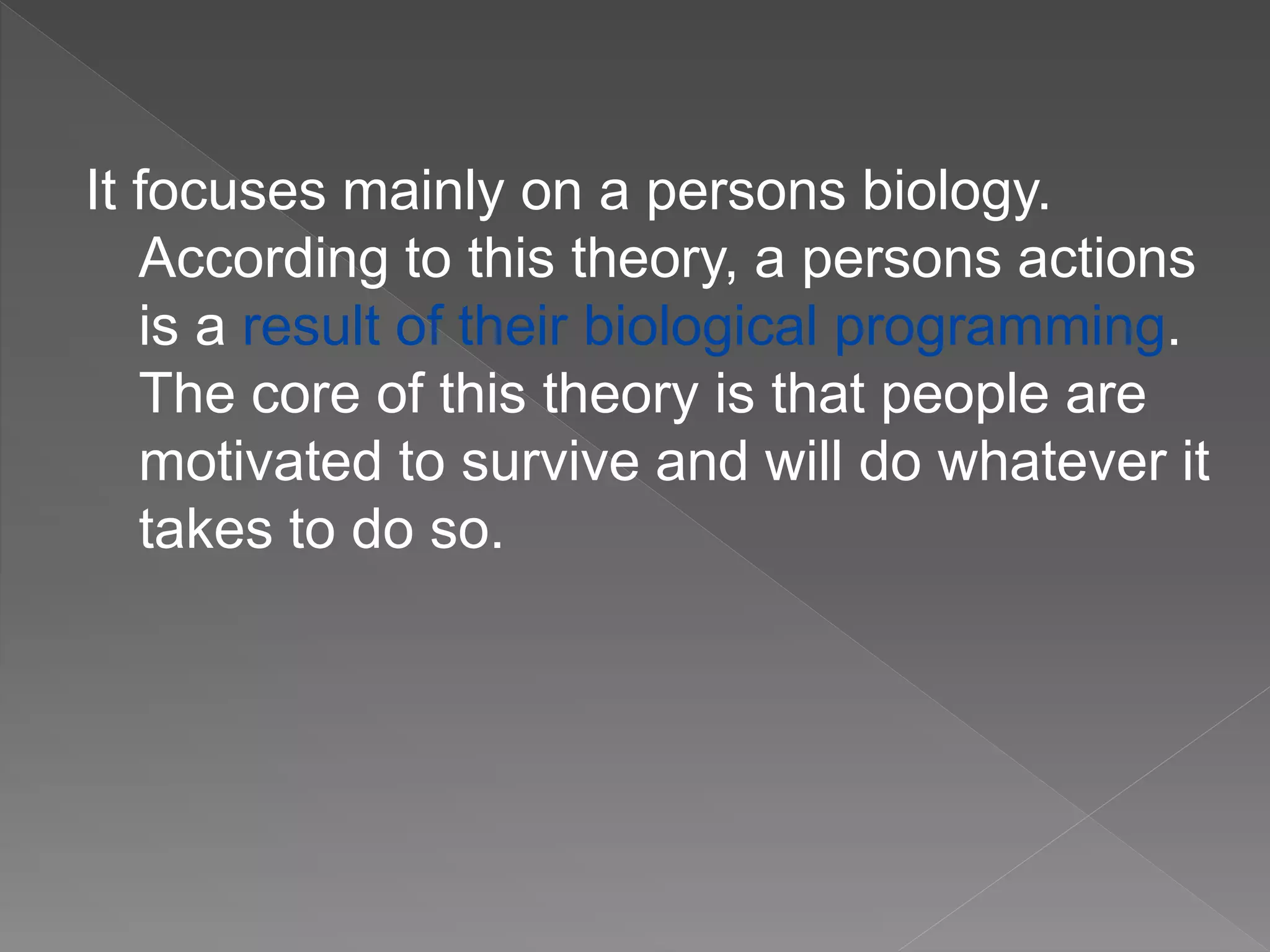 It focuses mainly on a persons biology. According to this theory, a persons actions is a result of their biological programming. The core of this theory is that people are motivated to survive and will do whatever it takes to do so.